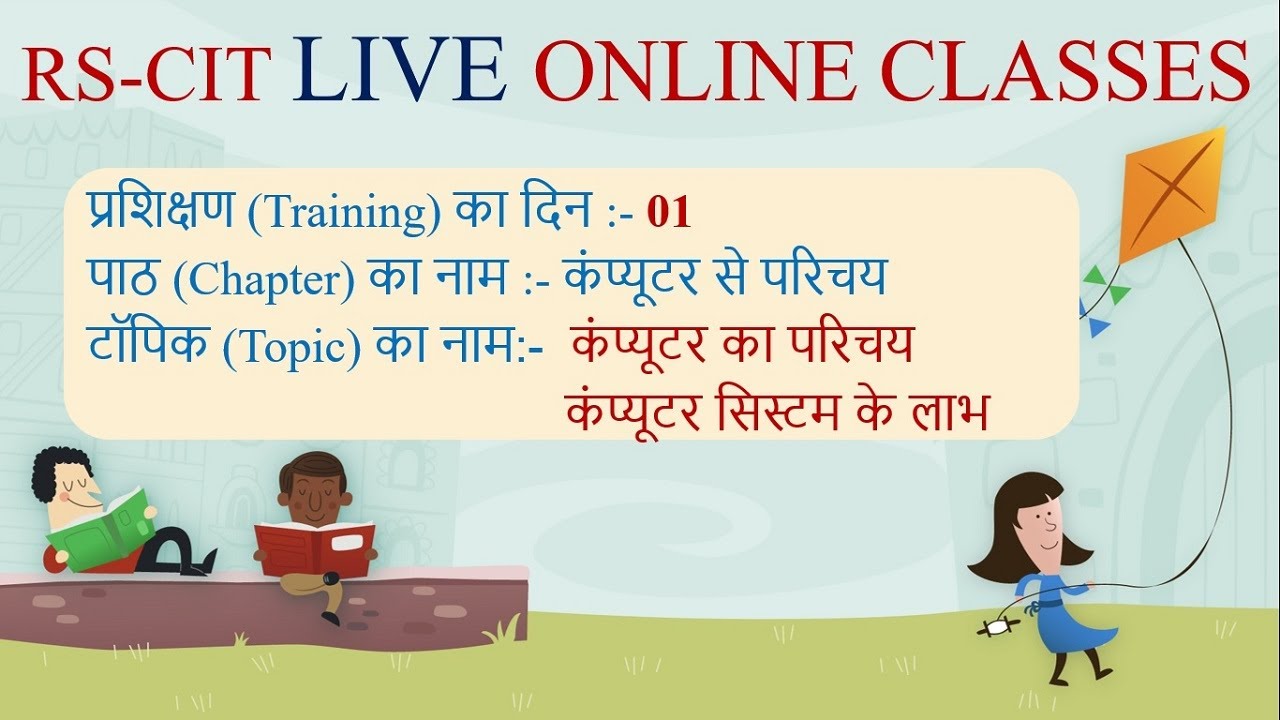 RS-CIT LIVE ONLINE CLASSES

प्रशिक्षण (Training) का दिन :- 01
पाठ (Chapter) का नाम :- कंप्यूटर से परिचय
टॉपिक (Topic) का नाम:- कंप्यूटर का परिचय
कंप्यूटर सिस्टम के लाभ